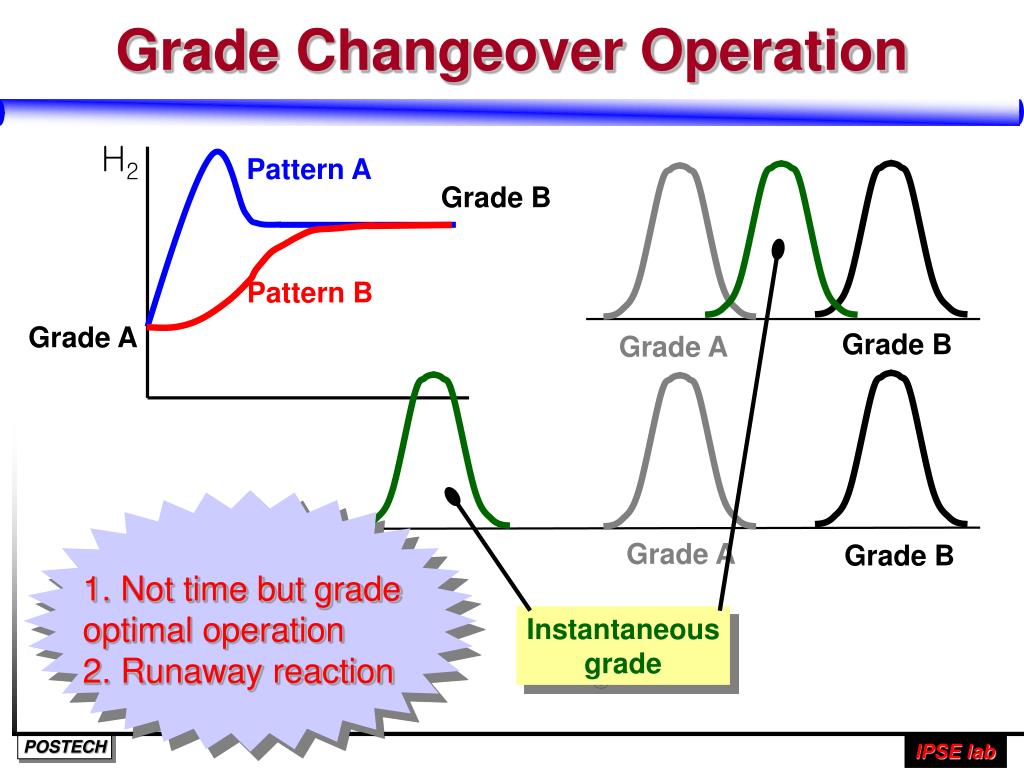 Grade Changeover Operation

$H_2$

Pattern A

Grade B

Pattern B

Grade A

Grade A

Grade B

Grade A

Grade B

1. Not time but grade optimal operation
2. Runaway reaction

Instantaneous grade

POSTECH

IPSE lab